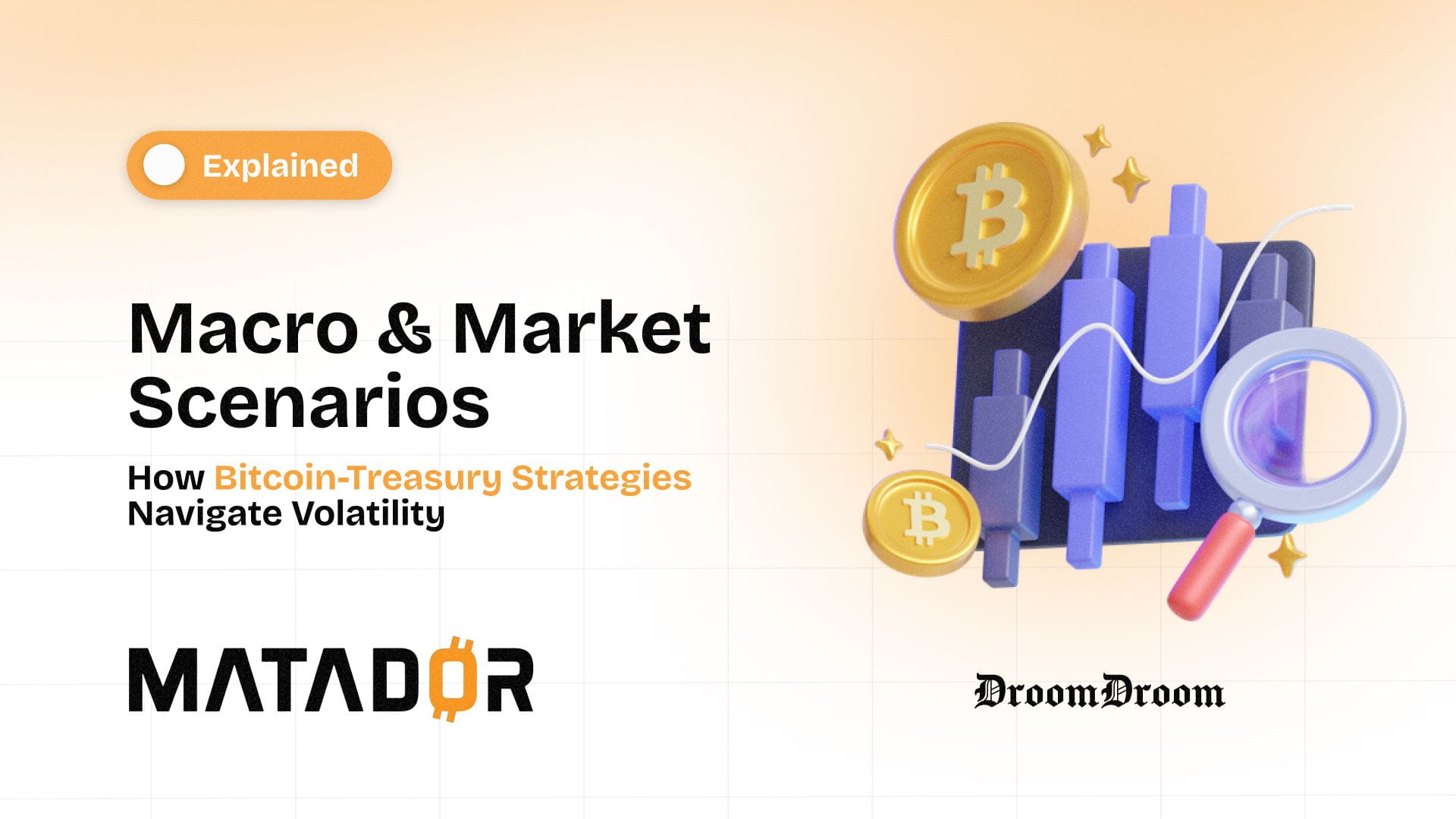 Explained

Macro & Market Scenarios

How Bitcoin-Treasury Strategies Navigate Volatility

MATADOR

DroomDroom